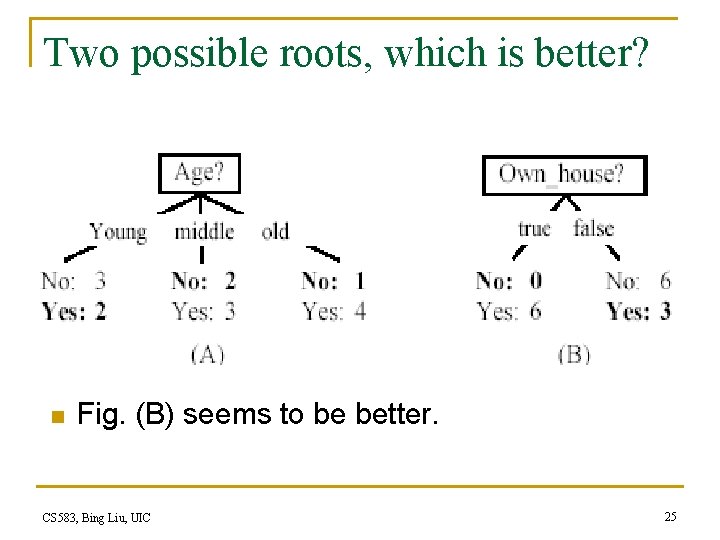 Two possible roots, which is better?

Age?

Young middle old

No: 3
Yes: 2

No: 2
Yes: 3

No: 1
Yes: 4

(A)

Own_house?

true false

No: 0
Yes: 6

No: 6
Yes: 3

(B)

Fig. (B) seems to be better.

CS583, Bing Liu, UIC

25